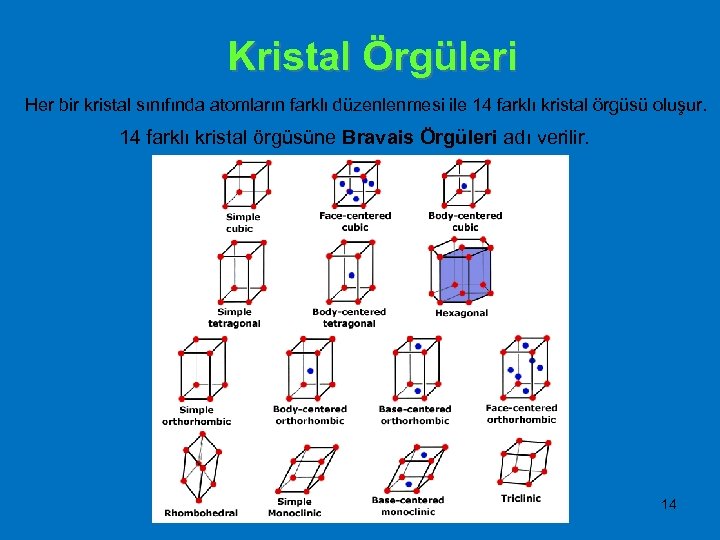 Kristal Örgüleri

Her bir kristal sınıfında atomların farklı düzenlenmesi ile 14 farklı kristal örgüsü oluşur.

14 farklı kristal örgüsüne **Bravais Örgüleri** adı verilir.

Simple cubic

Face-centered cubic

Body-centered cubic

Simple tetragonal

Body-centered tetragonal

Hexagonal

Simple orthorhombic

Body-centered orthorhombic

Base-centered orthorhombic

Face-centered orthorhombic

Rhombohedral

Simple Monoclinic

Base-centered monoclinic

Triclinic

14